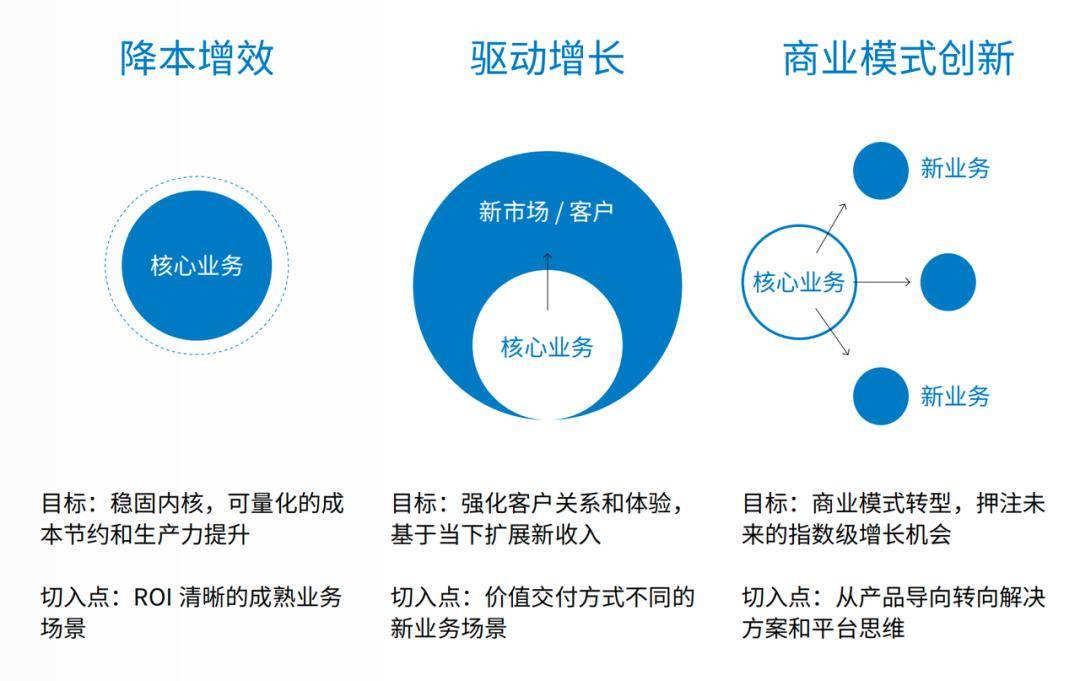 降本增效

核心业务

目标：稳固内核，可量化的成本节约和生产力提升

切入点：ROI 清晰的成熟业务场景

驱动增长

新市场 / 客户

核心业务

目标：强化客户关系和体验，基于当下扩展新收入

切入点：价值交付方式不同的新业务场景

商业模式创新

新业务

核心业务

新业务

目标：商业模式转型，押注未来的指数级增长机会

切入点：从产品导向转向解决方案和平台思维